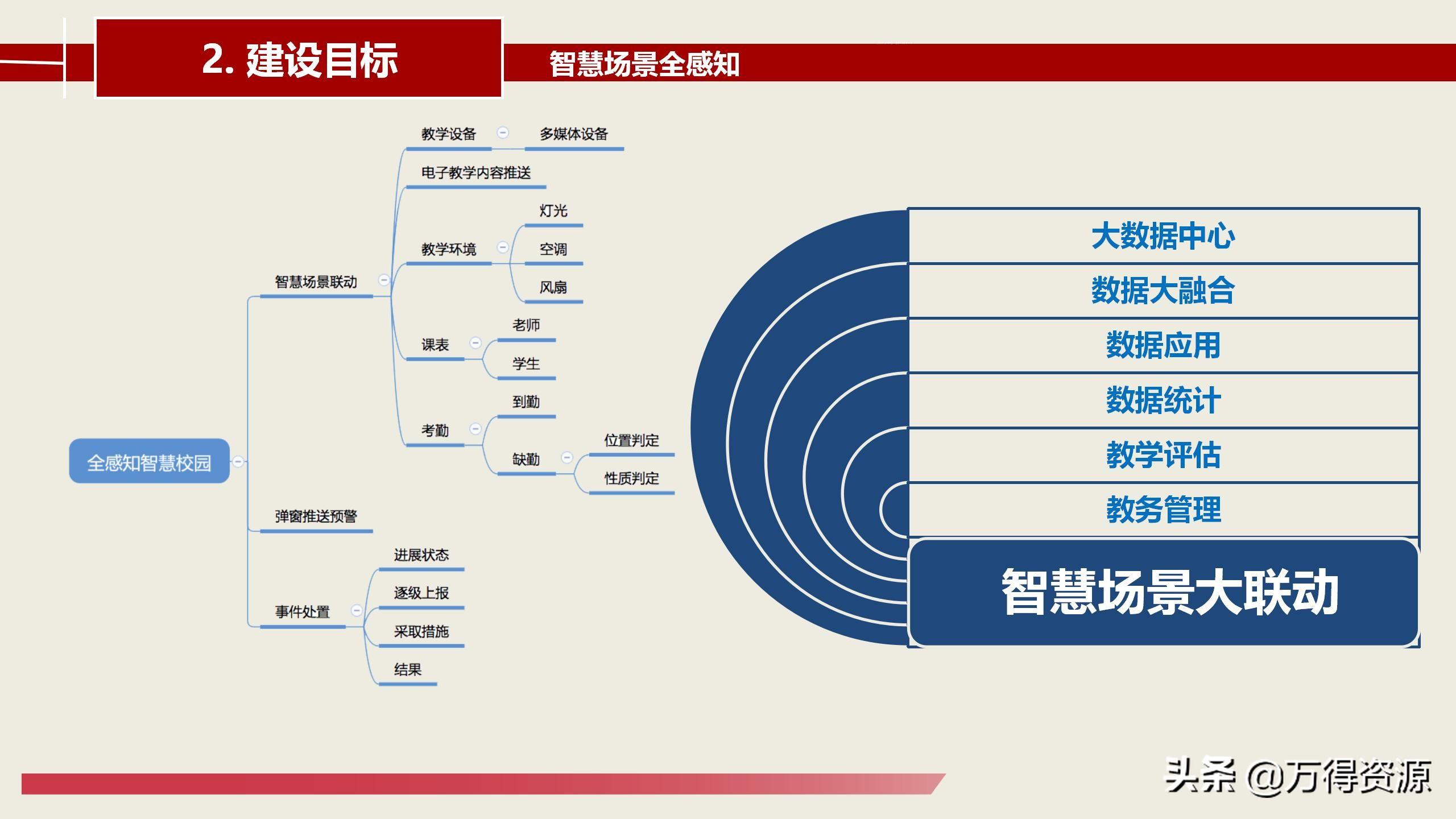 2. 建设目标

智慧场景全感知

全感知智慧校园

智慧场景联动

教学设备

多媒体设备

电子教学内容推送

教学环境

灯光

空调

风扇

课表

老师

学生

考勤

到勤

缺勤

位置判定

性质判定

弹窗推送预警

事件处置

进展状态

逐级上报

采取措施

结果

大数据中心

数据大融合

数据应用

数据统计

教学评估

教务管理

智慧场景大联动

头条 @万得资源